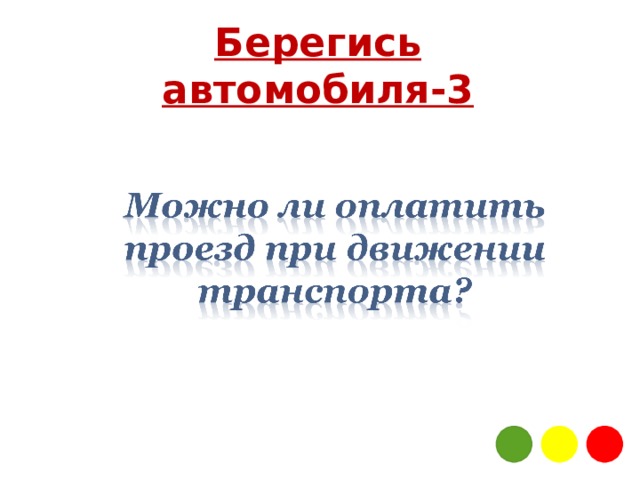 Берегись автомобиля-3

Можно ли оплатить проезд при движении транспорта?